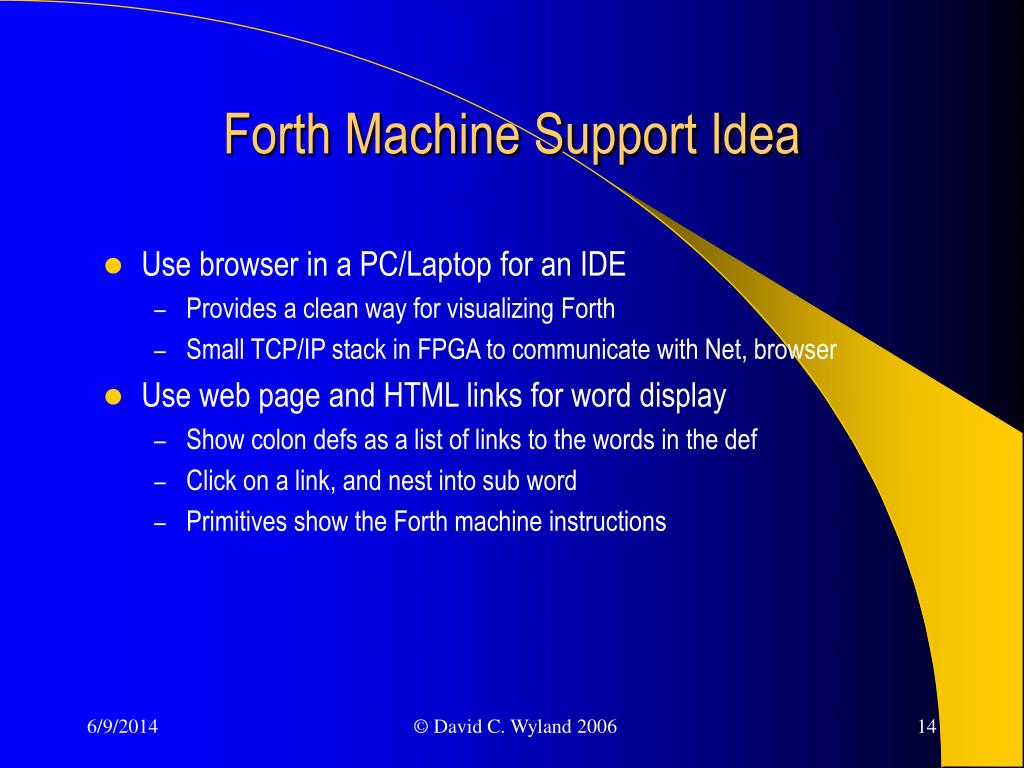 Forth Machine Support Idea

- Use browser in a PC/Laptop for an IDE
  – Provides a clean way for visualizing Forth
  – Small TCP/IP stack in FPGA to communicate with Net, browser
- Use web page and HTML links for word display
  – Show colon defs as a list of links to the words in the def
  – Click on a link, and nest into sub word
  – Primitives show the Forth machine instructions

6/9/2014

© David C. Wyland 2006

14